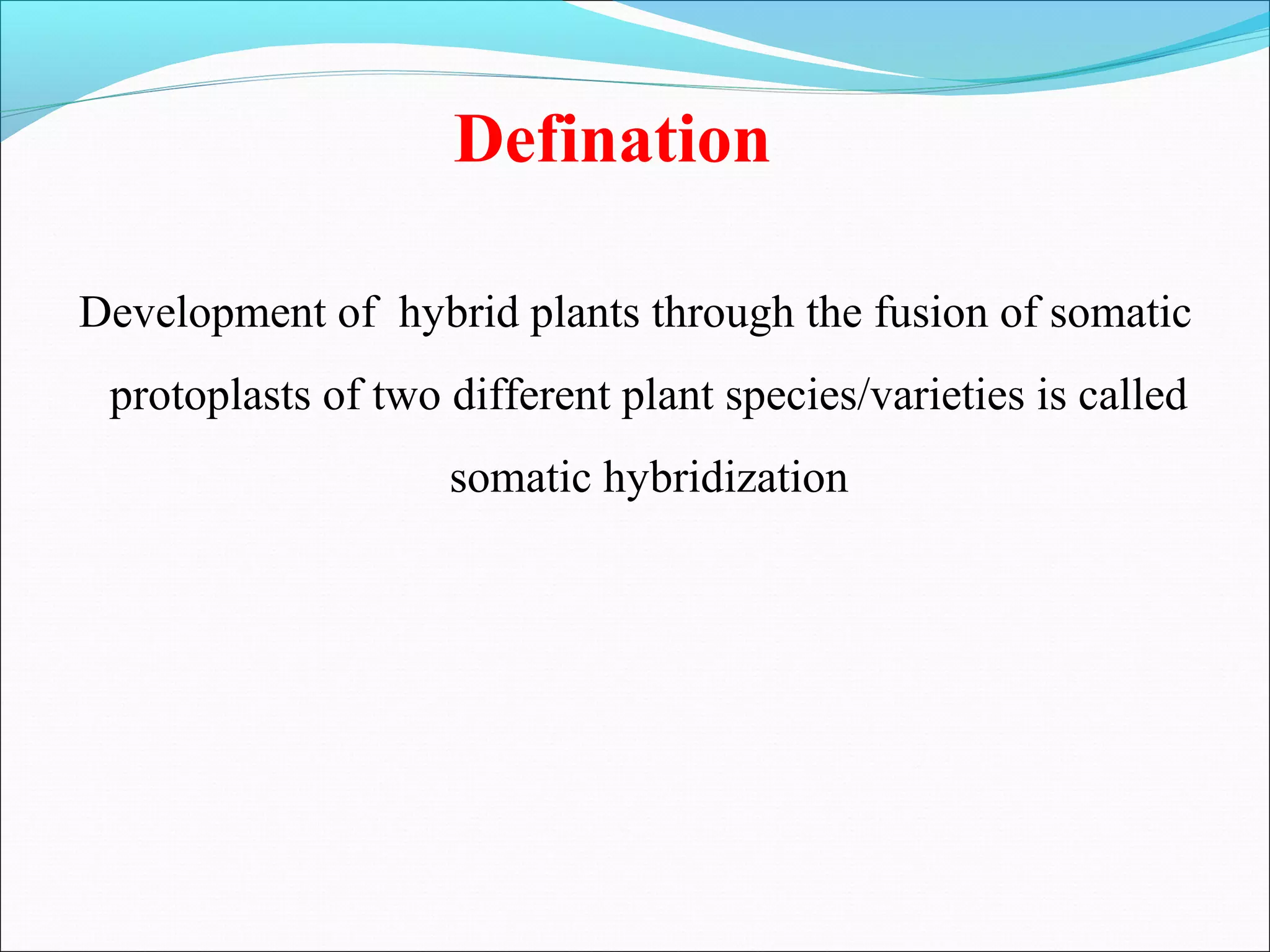 Defination

Development of hybrid plants through the fusion of somatic protoplasts of two different plant species/varieties is called somatic hybridization